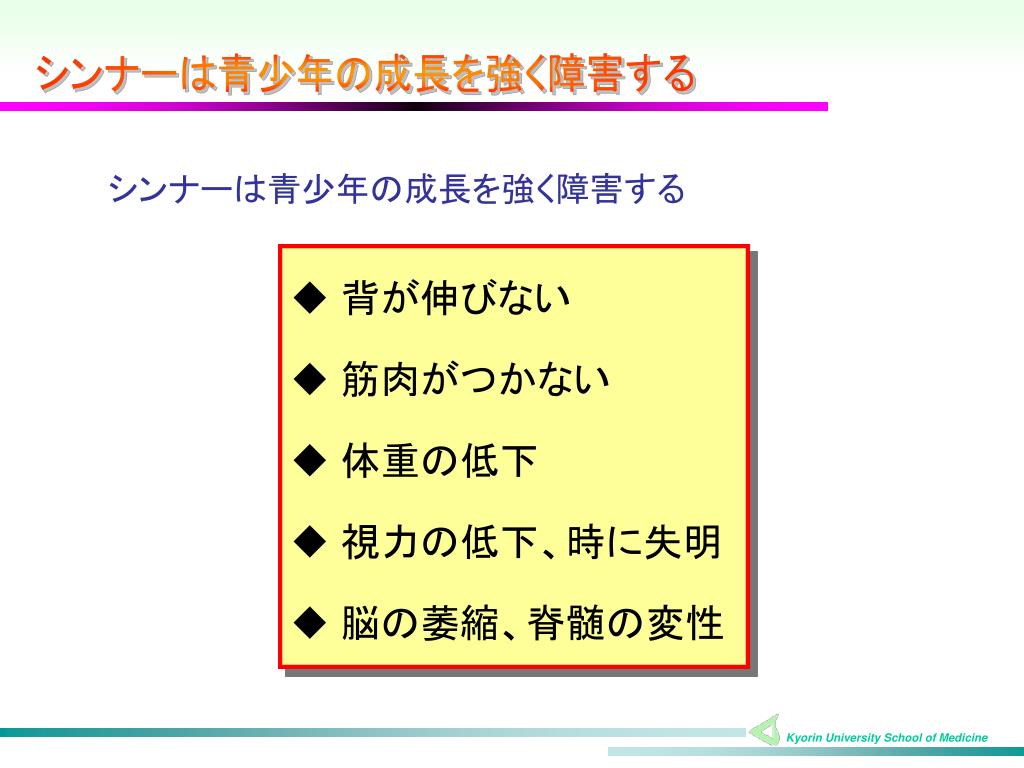 シンナーは青少年の成長を強く障害する

シンナーは青少年の成長を強く障害する

◆ 背が伸びない

◆ 筋肉がつかない

◆ 体重の低下

◆ 視力の低下、時に失明

◆ 脳の萎縮、脊髄の変性

Kyorin University School of Medicine